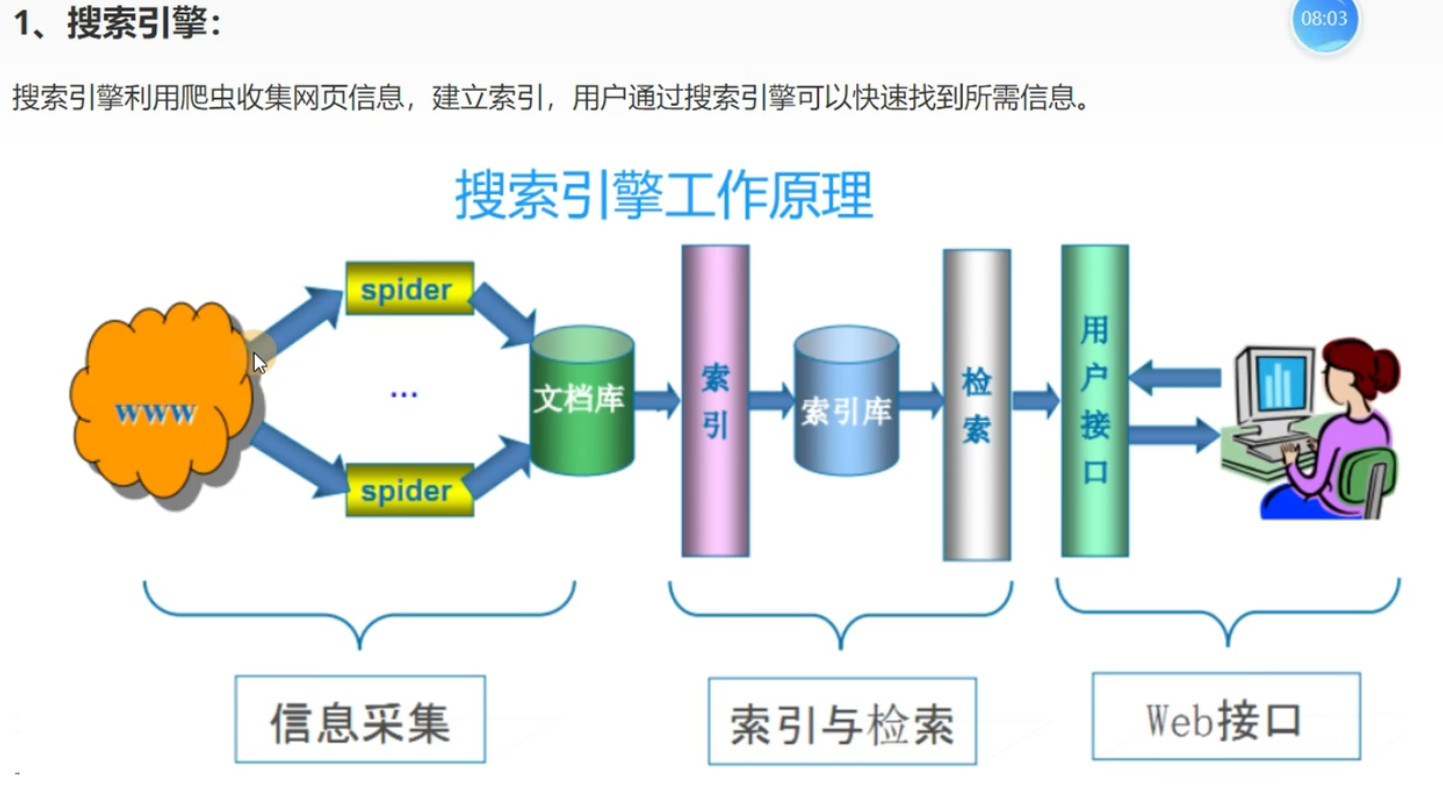 1、搜索引擎：

08:03

搜索引擎利用爬虫收集网页信息，建立索引，用户通过搜索引擎可以快速找到所需信息。

搜索引擎工作原理

www

spider

...

spider

文档库

索引

索引库

检索

用户接口

信息采集

索引与检索

Web接口